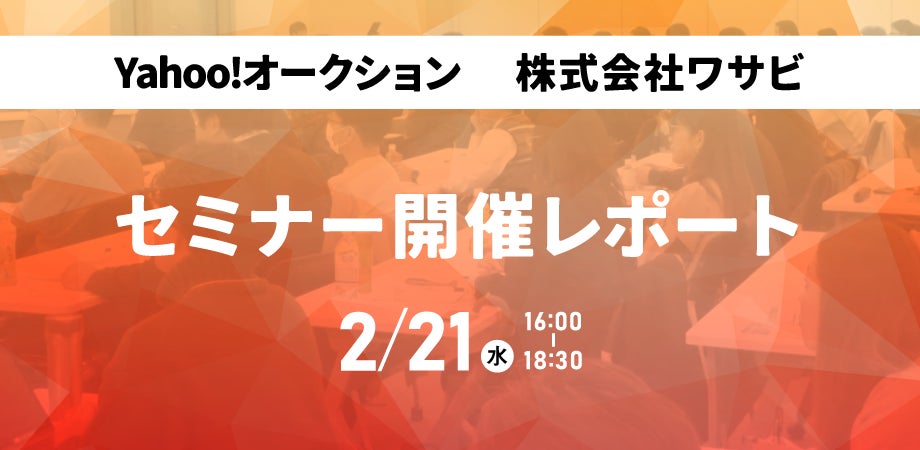 Yahoo!オークション　株式会社ワサビ

セミナー開催レポート

2/21 水 16:00 | 18:30